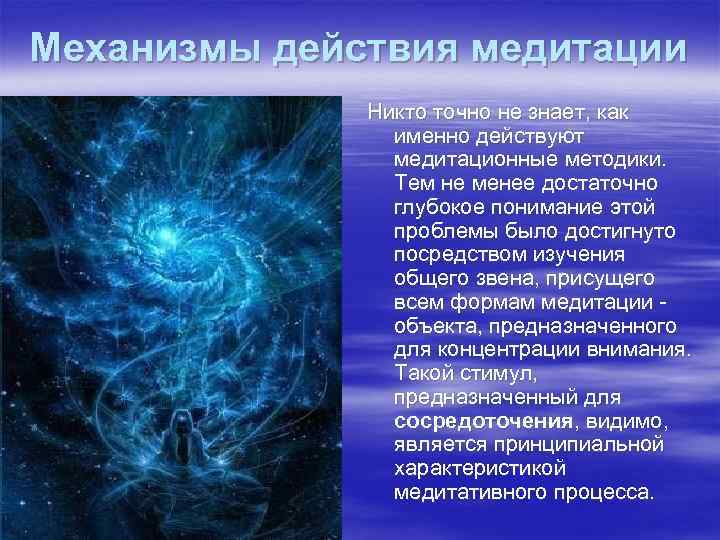 Механизмы действия медитации

Никто точно не знает, как именно действуют медитационные методики. Тем не менее достаточно глубокое понимание этой проблемы было достигнуто посредством изучения общего звена, присущего всем формам медитации - объекта, предназначенного для концентрации внимания. Такой стимул, предназначенный для сосредоточения, видимо, является принципиальной характеристикой медитативного процесса.